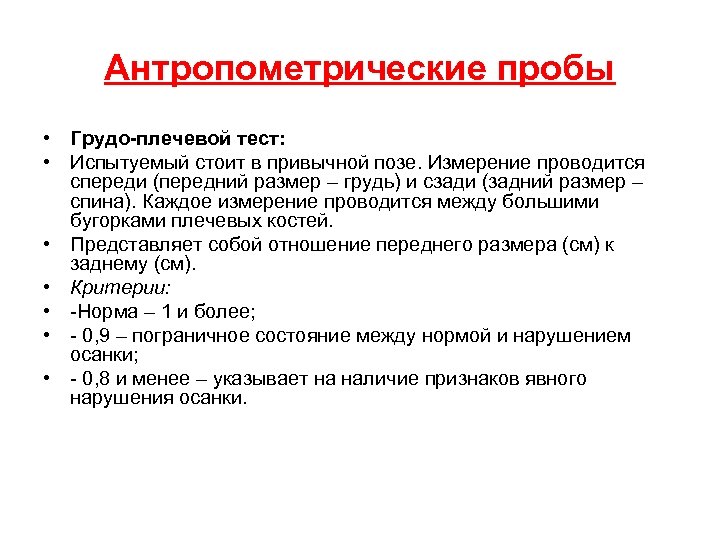 Антропометрические пробы

• Грудо-плечевой тест:
• Испытуемый стоит в привычной позе. Измерение проводится спереди (передний размер – грудь) и сзади (задний размер – спина). Каждое измерение проводится между большими бугорками плечевых костей.
• Представляет собой отношение переднего размера (см) к заднему (см).
• Критерии:
• -Норма – 1 и более;
• - 0,9 – пограничное состояние между нормой и нарушением осанки;
• - 0,8 и менее – указывает на наличие признаков явного нарушения осанки.